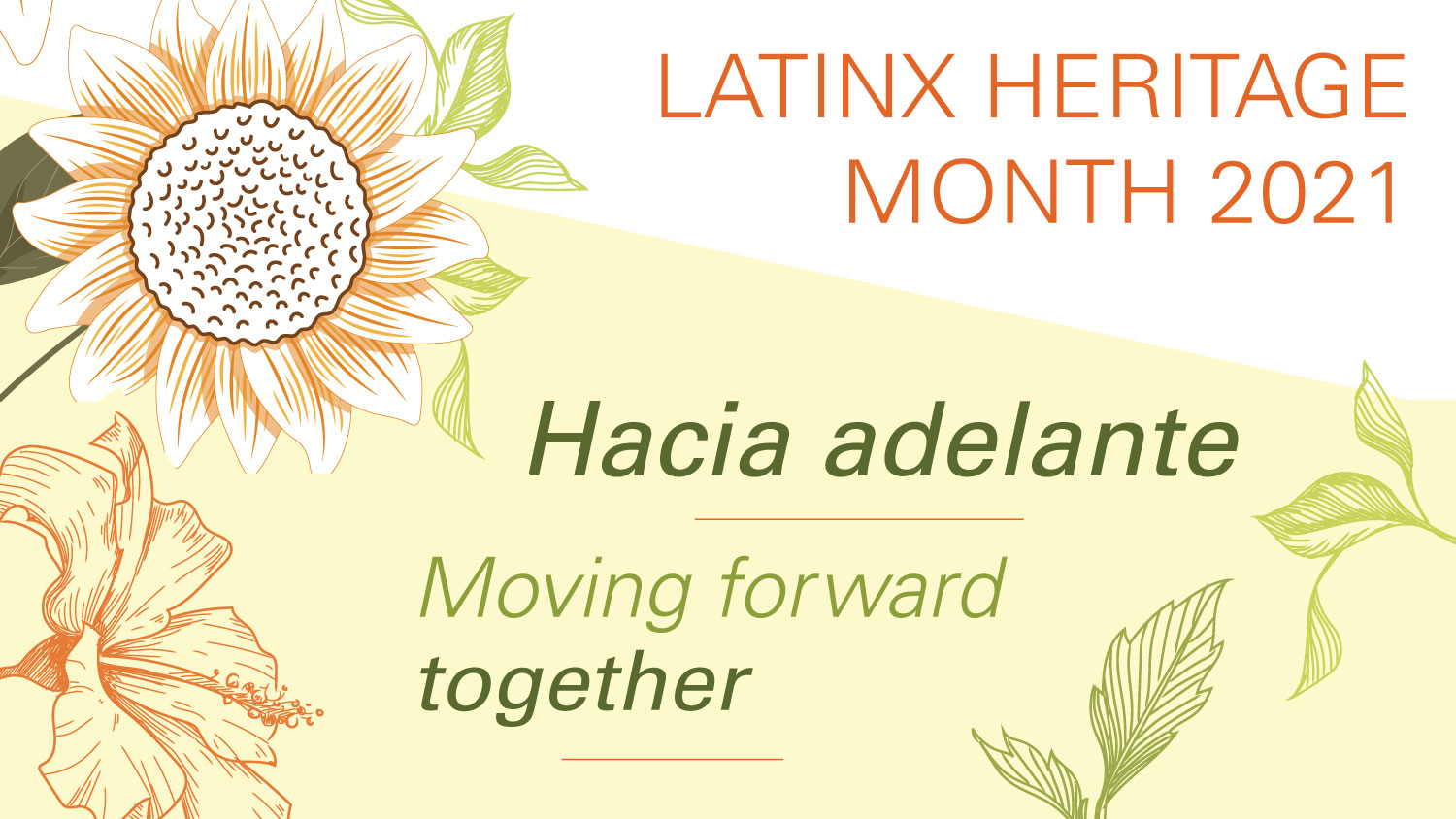 LATINX HERITAGE MONTH 2021

Hacia adelante

Moving forward together